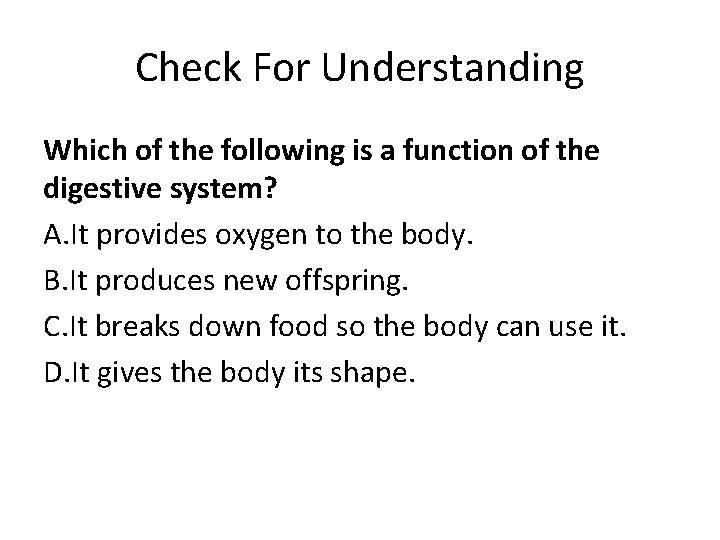 Check For Understanding

Which of the following is a function of the digestive system?

A.It provides oxygen to the body.

B.It produces new offspring.

C.It breaks down food so the body can use it.

D.It gives the body its shape.